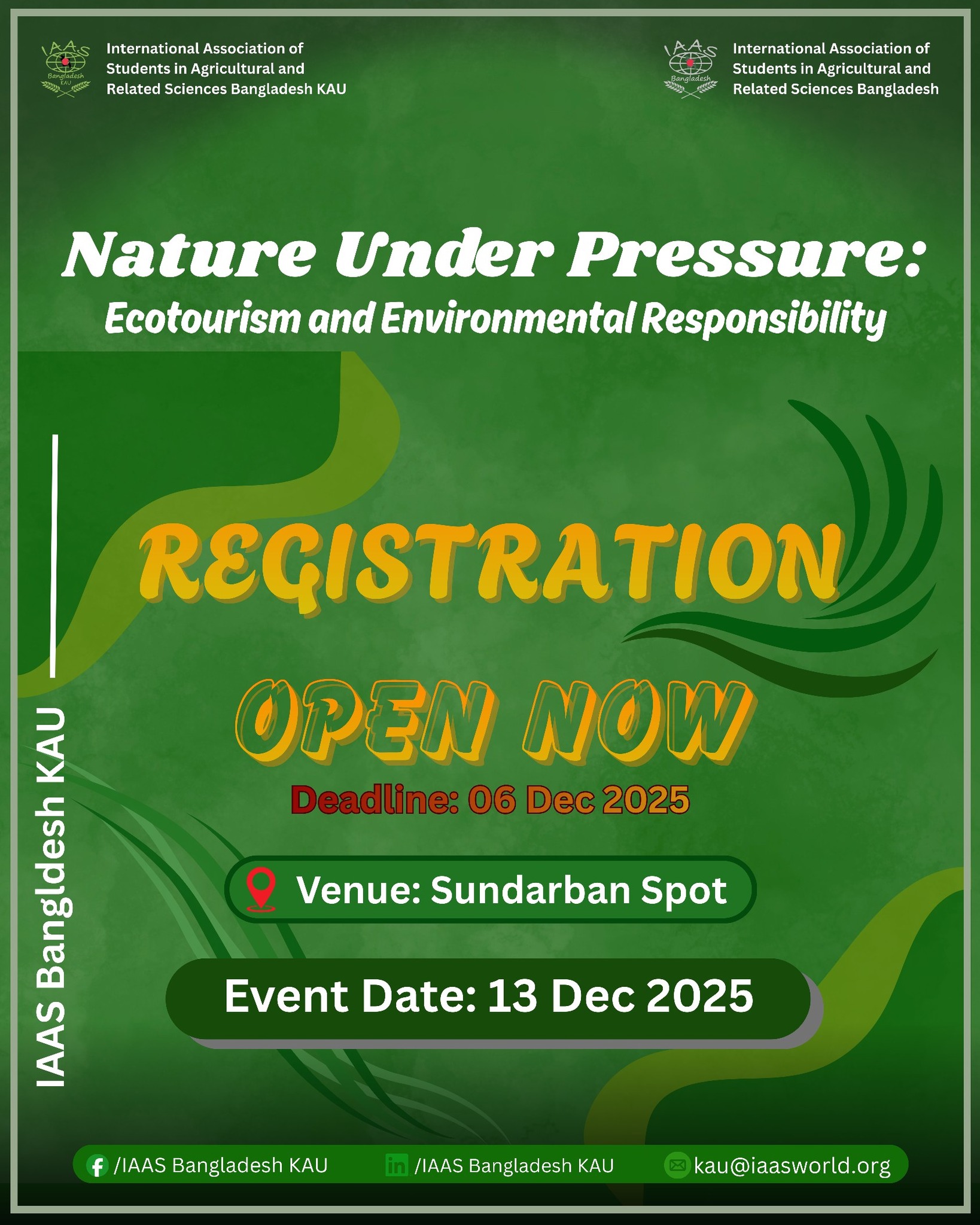 IAAS Bangladesh KAU

International Association of Students in Agricultural and Related Sciences Bangladesh KAU

IAAS Bangladesh

International Association of Students in Agricultural and Related Sciences Bangladesh

Nature Under Pressure:
Ecotourism and Environmental Responsibility

IAAS Bangldesh KAU

REGISTRATION

OPEN NOW

Deadline: 06 Dec 2025

Venue: Sundarban Spot

Event Date: 13 Dec 2025

/IAAS Bangladesh KAU /IAAS Bangladesh KAU kau@iaasworld.org